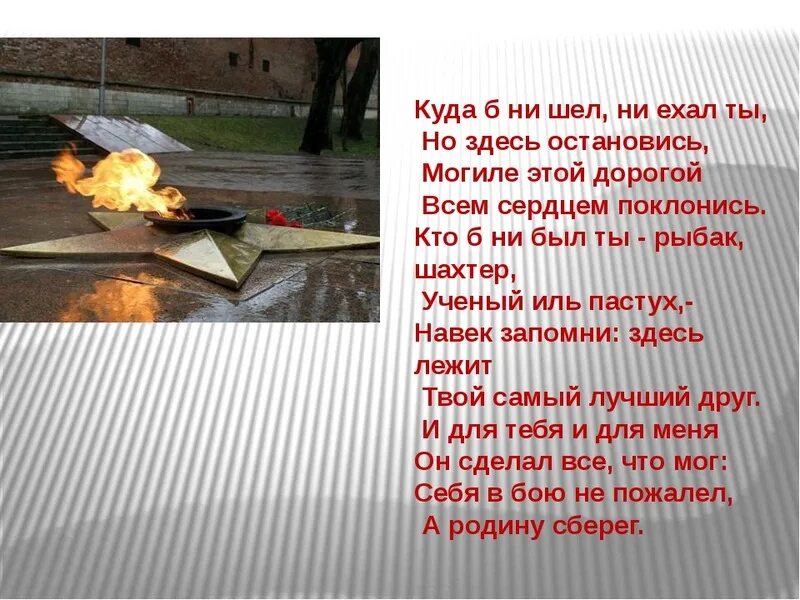 Куда б ни шел, ни ехал ты,
Но здесь остановись,
Могиле этой дорогой
Всем сердцем поклонись.
Кто б ни был ты - рыбак, шахтер,
Ученый иль пастух,-
Навек запомни: здесь лежит
Твой самый лучший друг.
И для тебя и для меня
Он сделал все, что мог:
Себя в бою не пожалел,
А родину сберег.